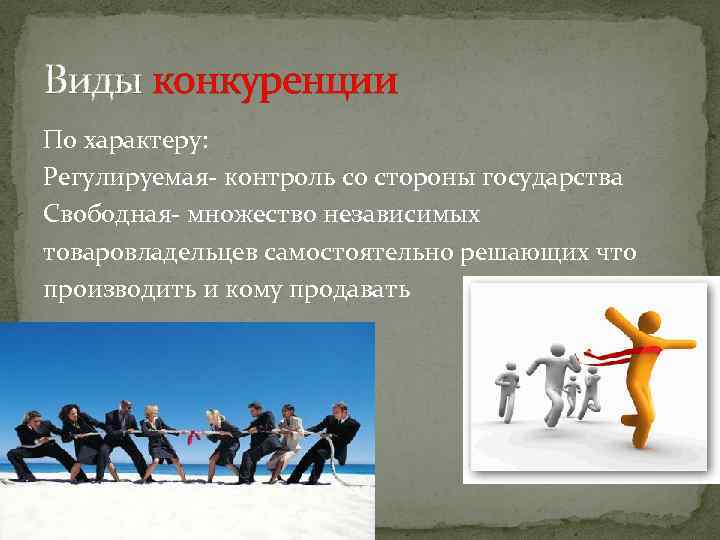 Виды конкуренции

По характеру:
Регулируемая- контроль со стороны государства
Свободная- множество независимых товаровладельцев самостоятельно решающих что производить и кому продавать